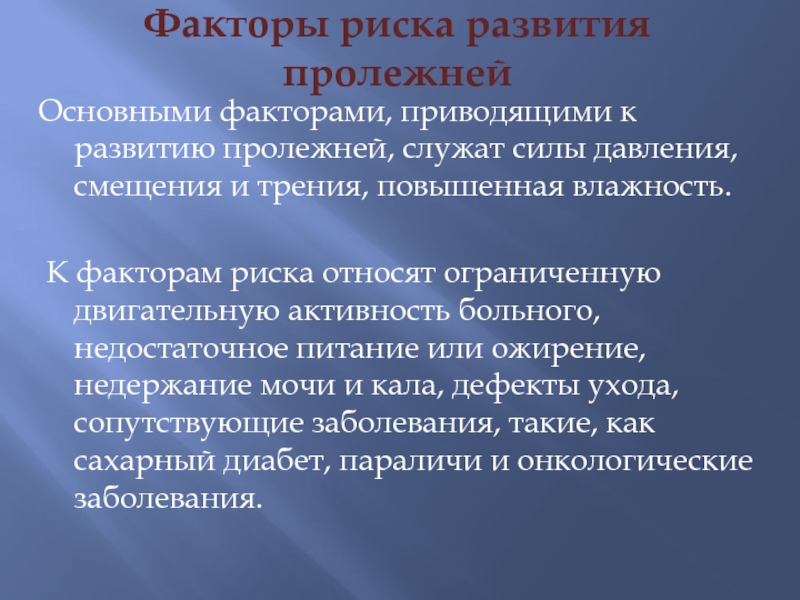 Факторы риска развития пролежней

Основными факторами, приводящими к развитию пролежней, служат силы давления, смещения и трения, повышенная влажность.

К факторам риска относят ограниченную двигательную активность больного, недостаточное питание или ожирение, недержание мочи и кала, дефекты ухода, сопутствующие заболевания, такие, как сахарный диабет, параличи и онкологические заболевания.